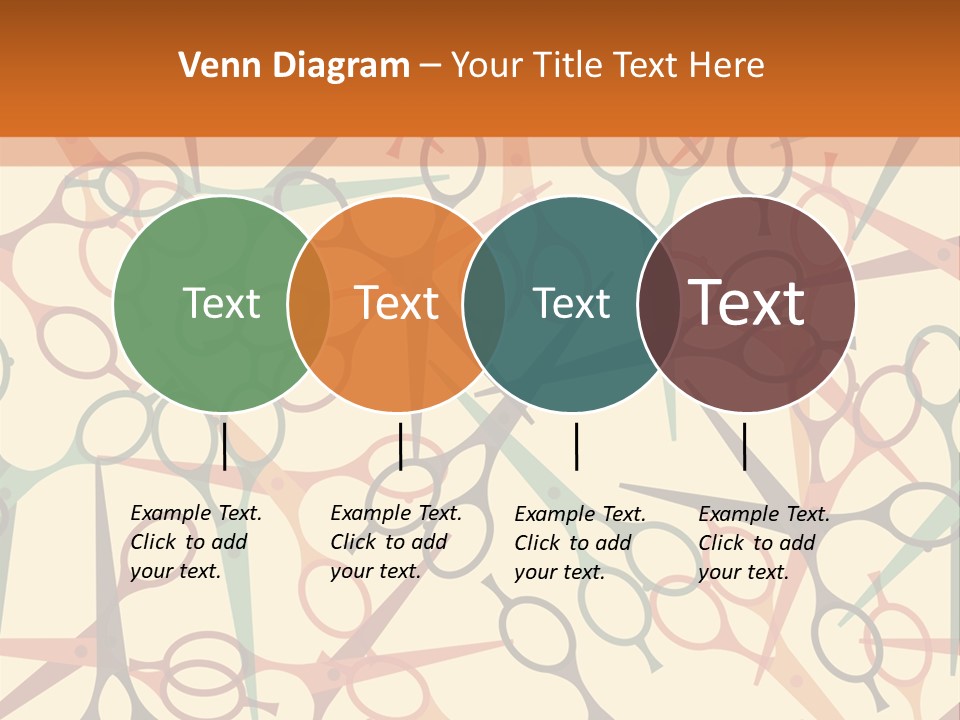 Venn Diagram – Your Title Text Here

Text

Text

Text

Text

Example Text. Click to add your text.

Example Text. Click to add your text.

Example Text. Click to add your text.

Example Text. Click to add your text.